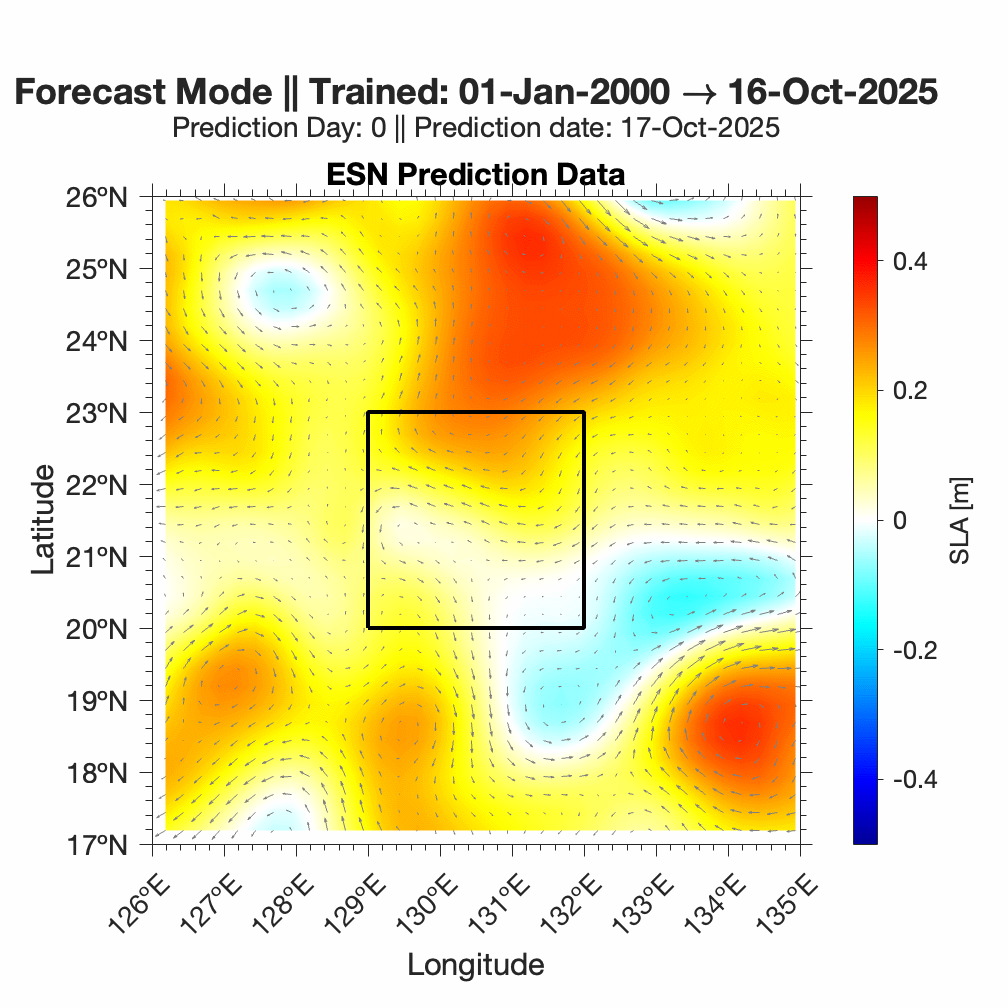 Forecast Mode || Trained: 01-Jan-2000 → 16-Oct-2025
Prediction Day: 0 || Prediction date: 17-Oct-2025

ESN Prediction Data

26°N
25°N
24°N
23°N
22°N
21°N
20°N
19°N
18°N
17°N

Latitude

126°E
127°E
128°E
129°E
130°E
131°E
132°E
133°E
134°E
135°E

Longitude

0.4
0.2
0
-0.2
-0.4

SLA [m]